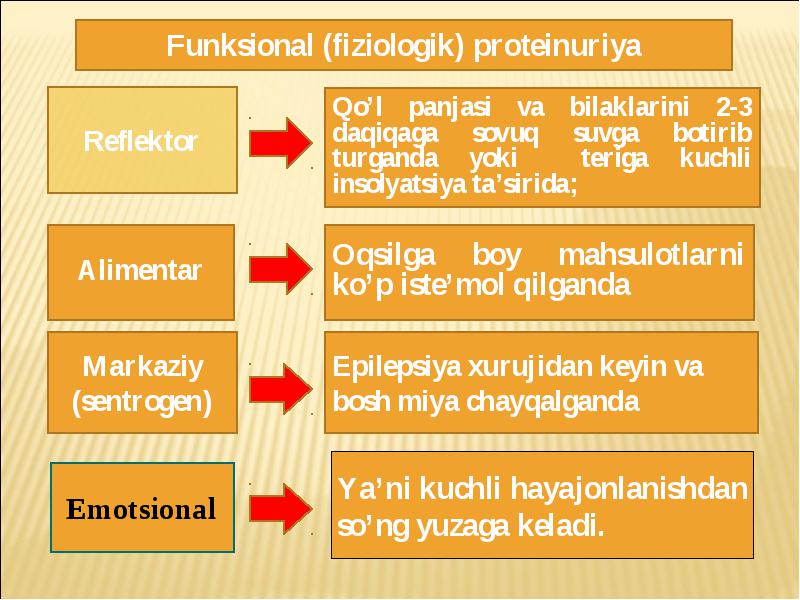 Funksional (fiziologik) proteinuriya

Reflektor

Qo'l panjasi va bilaklarini 2-3 daqiqaga sovuq suvga botirib turganda yoki teriga kuchli insolyatsiya ta'sirida;

Alimentar

Oqsilga boy mahsulotlarni ko'p iste'mol qilganda

Markaziy (sentrogen)

Epilepsiya xurujidan keyin va bosh miya chayqalganda

Emotsional

Ya'ni kuchli hayajonlanishdan so'ng yuzaga keladi.